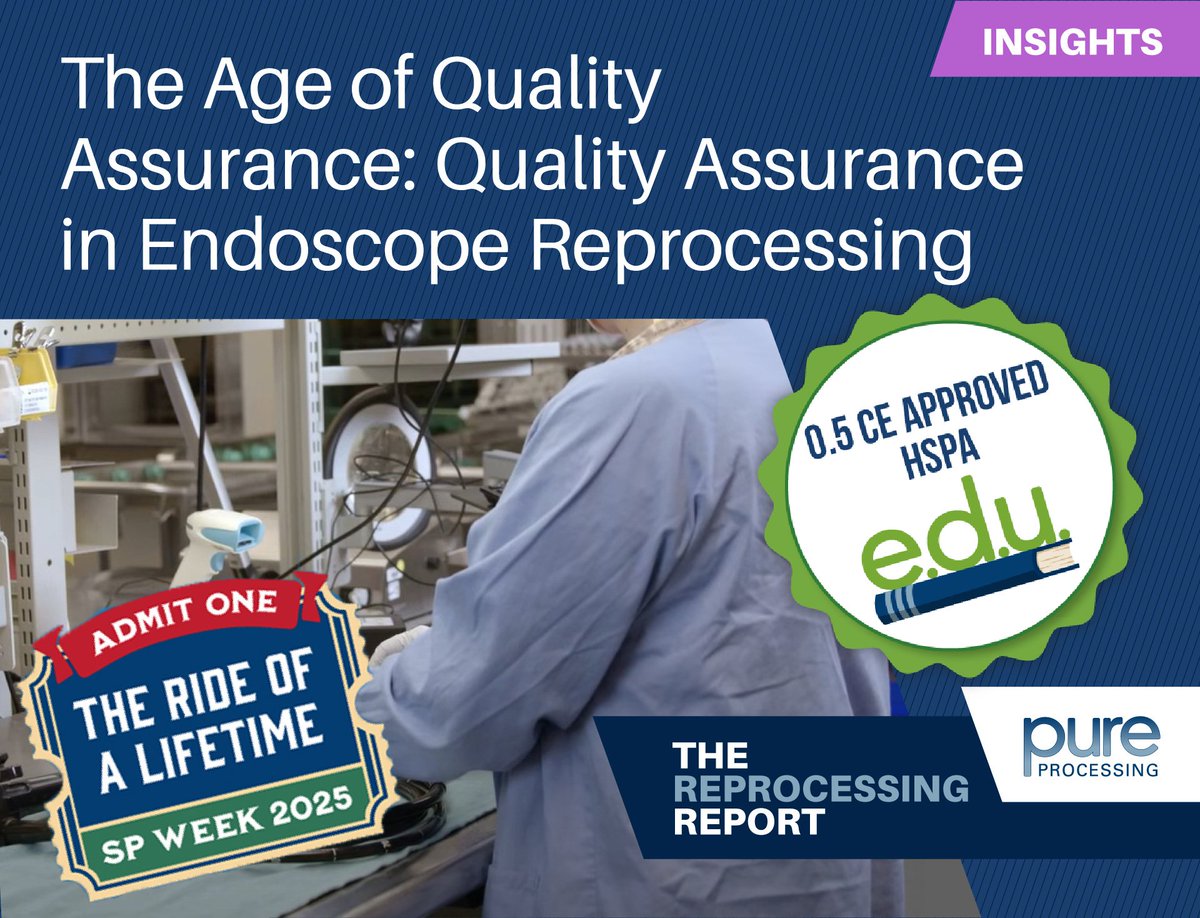 INSIGHTS

The Age of Quality Assurance: Quality Assurance in Endoscope Reprocessing

0.5 CE APPROVED HSPA

e.d.u.

ADMIT ONE

THE RIDE OF A LIFETIME

SP WEEK 2025

THE REPROCESSING REPORT

pure PROCESSING